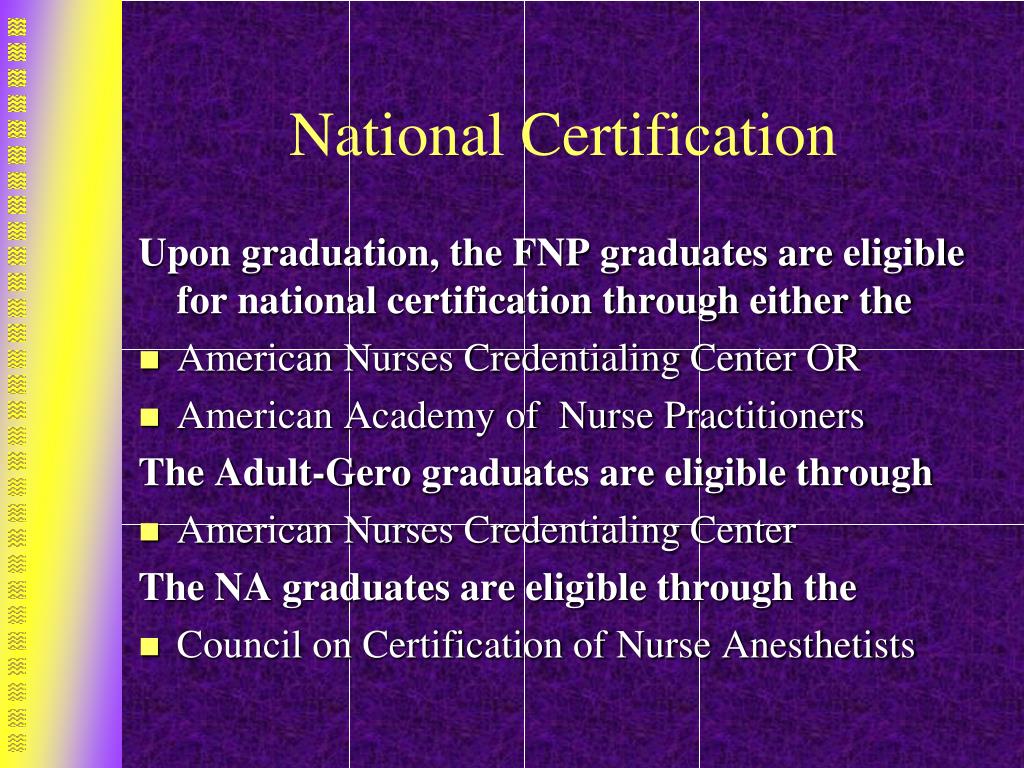 National Certification

Upon graduation, the FNP graduates are eligible for national certification through either the

- American Nurses Credentialing Center OR
- American Academy of Nurse Practitioners

The Adult-Gero graduates are eligible through

- American Nurses Credentialing Center

The NA graduates are eligible through the

- Council on Certification of Nurse Anesthetists